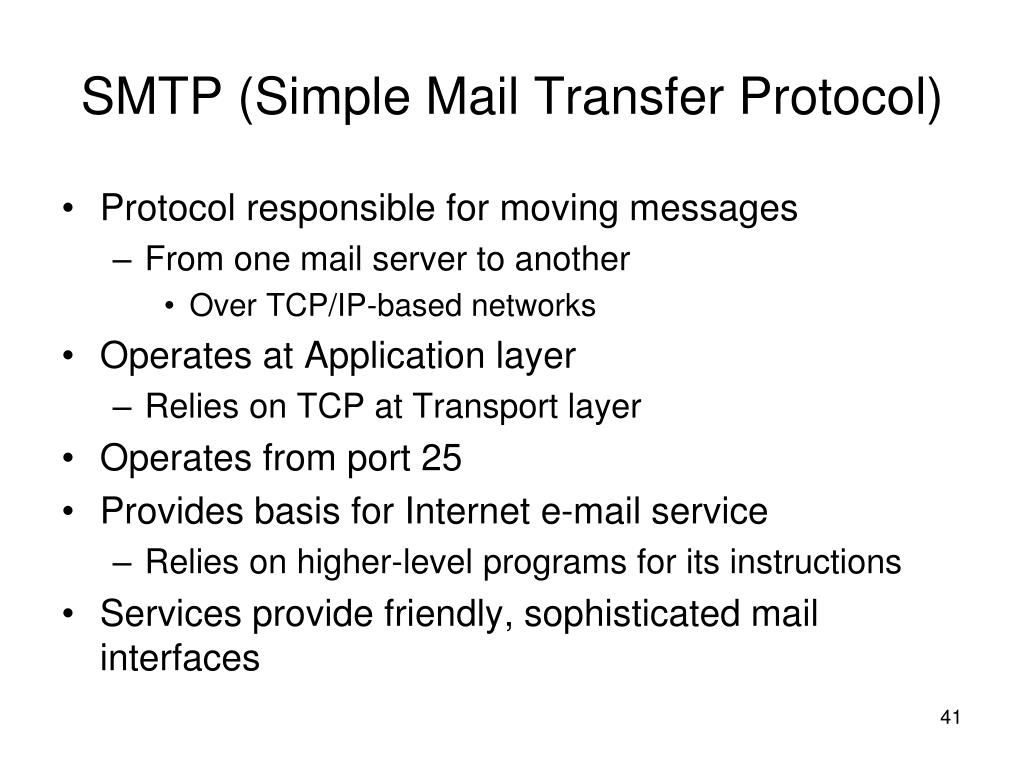 SMTP (Simple Mail Transfer Protocol)

• Protocol responsible for moving messages
  – From one mail server to another
    • Over TCP/IP-based networks
• Operates at Application layer
  – Relies on TCP at Transport layer
• Operates from port 25
• Provides basis for Internet e-mail service
  – Relies on higher-level programs for its instructions
• Services provide friendly, sophisticated mail interfaces

41